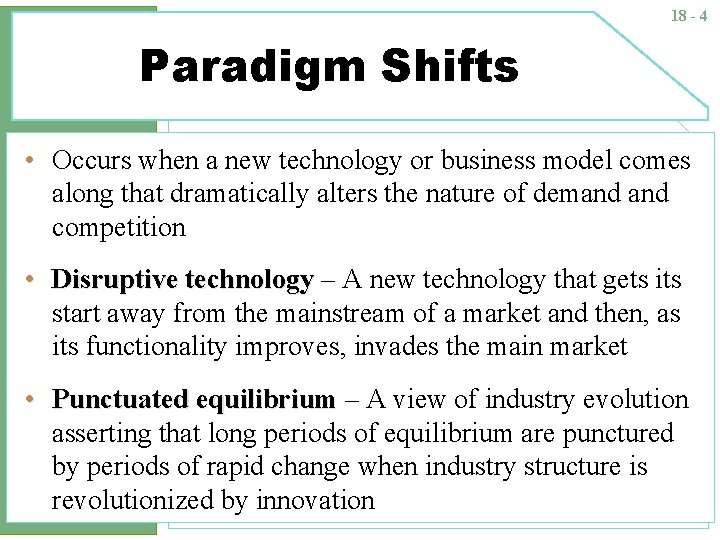 18 - 4

Paradigm Shifts

• Occurs when a new technology or business model comes along that dramatically alters the nature of demand and competition

• Disruptive technology – A new technology that gets its start away from the mainstream of a market and then, as its functionality improves, invades the main market

• Punctuated equilibrium – A view of industry evolution asserting that long periods of equilibrium are punctured by periods of rapid change when industry structure is revolutionized by innovation